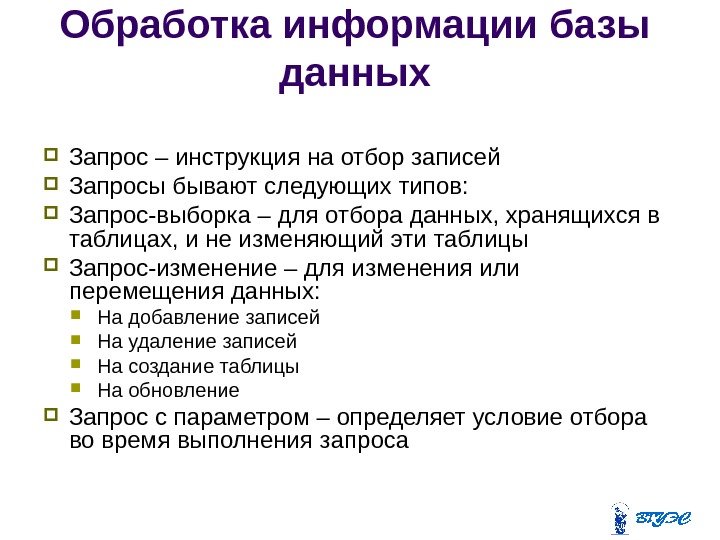 Обработка информации базы данных

Запрос – инструкция на отбор записей
Запросы бывают следующих типов:
Запрос-выборка – для отбора данных, хранящихся в таблицах, и не изменяющий эти таблицы
Запрос-изменение – для изменения или перемещения данных:
На добавление записей
На удаление записей
На создание таблицы
На обновление
Запрос с параметром – определяет условие отбора во время выполнения запроса

ВГУЭС